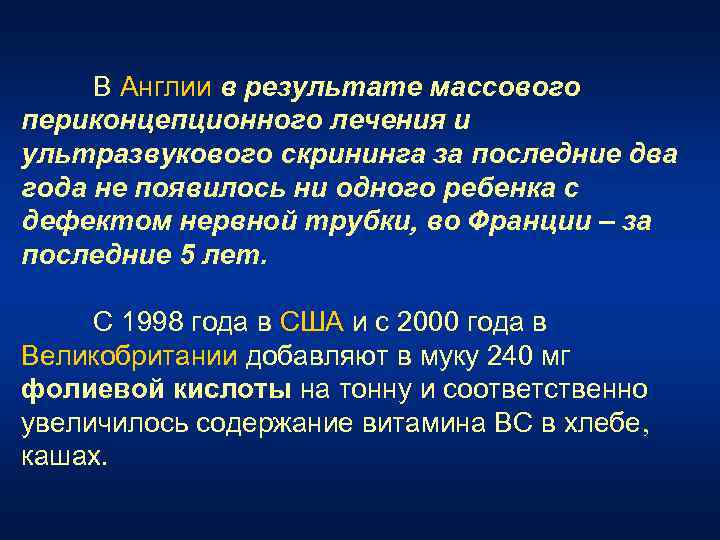 В Англии в результате массового периконцепционного лечения и ультразвукового скрининга за последние два года не появилось ни одного ребенка с дефектом нервной трубки, во Франции – за последние 5 лет.

С 1998 года в США и с 2000 года в Великобритании добавляют в муку 240 мг фолиевой кислоты на тонну и соответственно увеличилось содержание витамина ВС в хлебе, кашах.